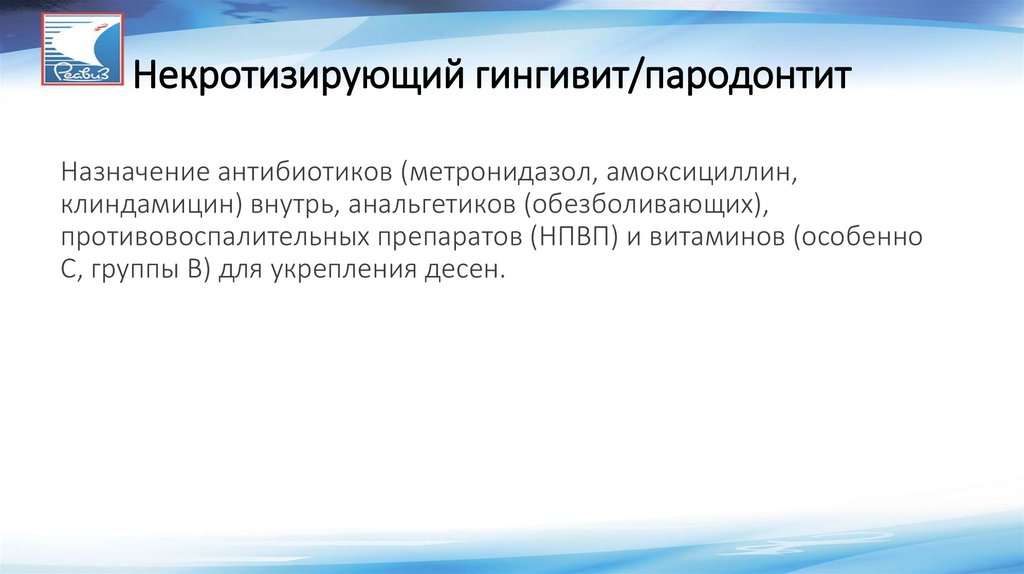 Реавиз

Некротизирующий гингивит/пародонтит

Назначение антибиотиков (метронидазол, амоксициллин, клиндамицин) внутрь, анальгетиков (обезболивающих), противовоспалительных препаратов (НПВП) и витаминов (особенно С, группы В) для укрепления десен.